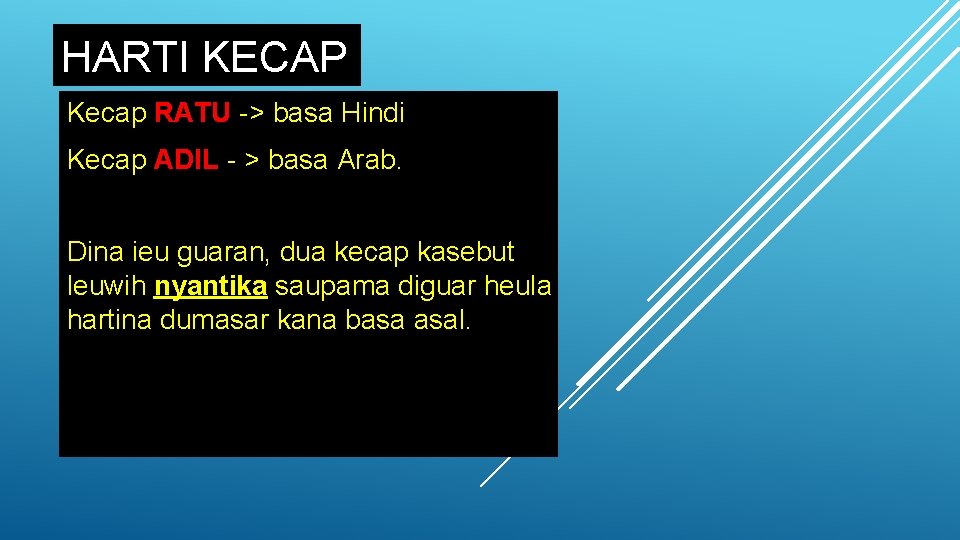 HARTI KECAP

Kecap RATU -> basa Hindi

Kecap ADIL - > basa Arab.

Dina ieu guaran, dua kecap kasebut leuwih nyantika saupama diguar heula hartina dumasar kana basa asal.